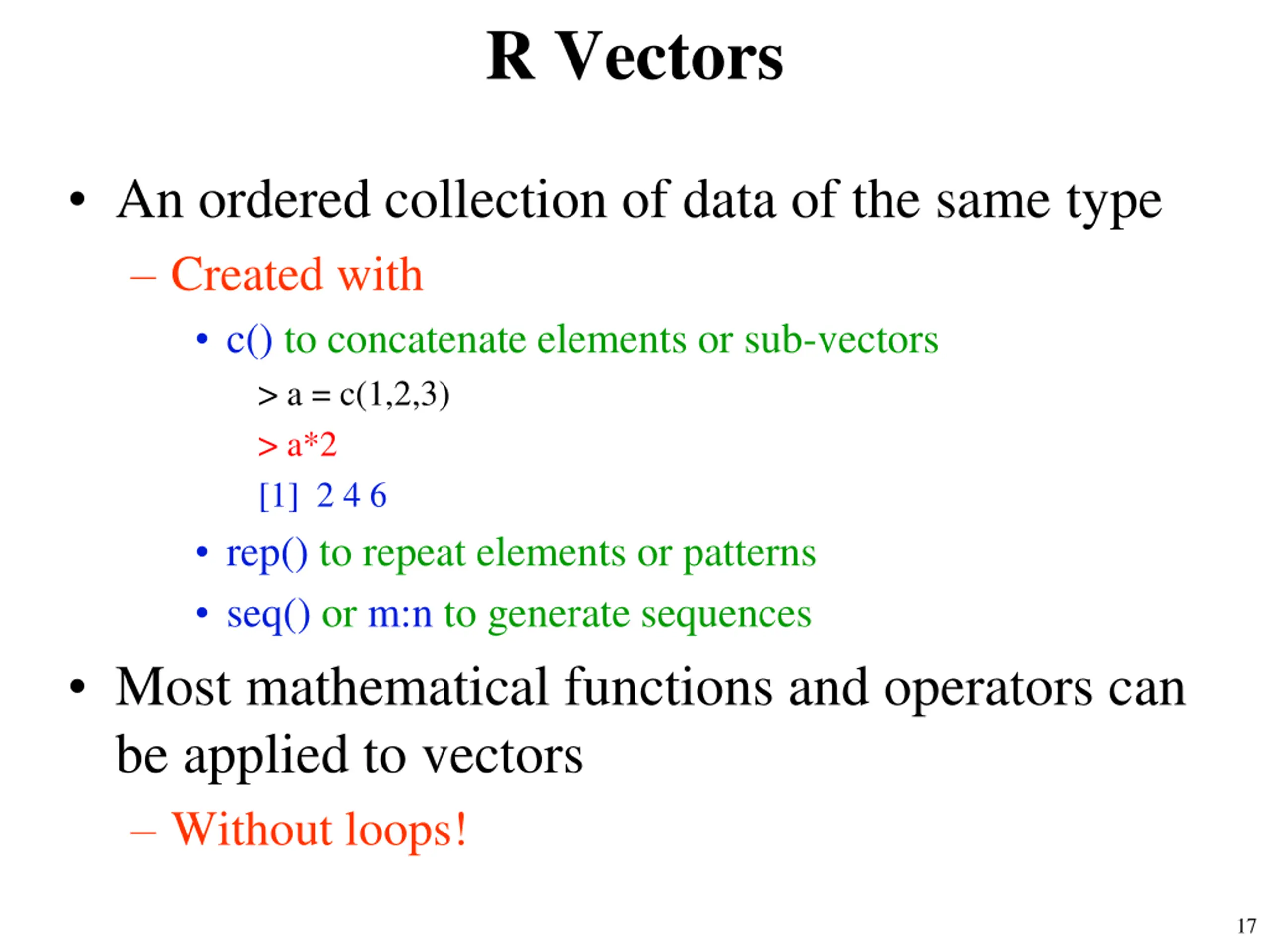 R Vectors

• An ordered collection of data of the same type

– Created with

• c() to concatenate elements or sub-vectors

> a = c(1,2,3)

> a*2

[1] 2 4 6

• rep() to repeat elements or patterns

• seq() or m:n to generate sequences

• Most mathematical functions and operators can be applied to vectors

– Without loops!

17